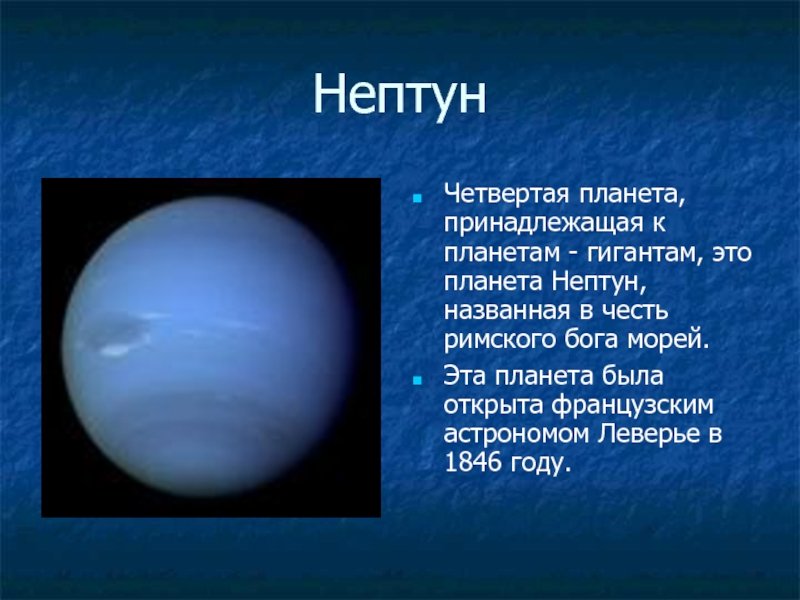 Нептун

Четвертая планета, принадлежащая к планетам - гигантам, это планета Нептун, названная в честь римского бога морей.

Эта планета была открыта французским астрономом Леверье в 1846 году.